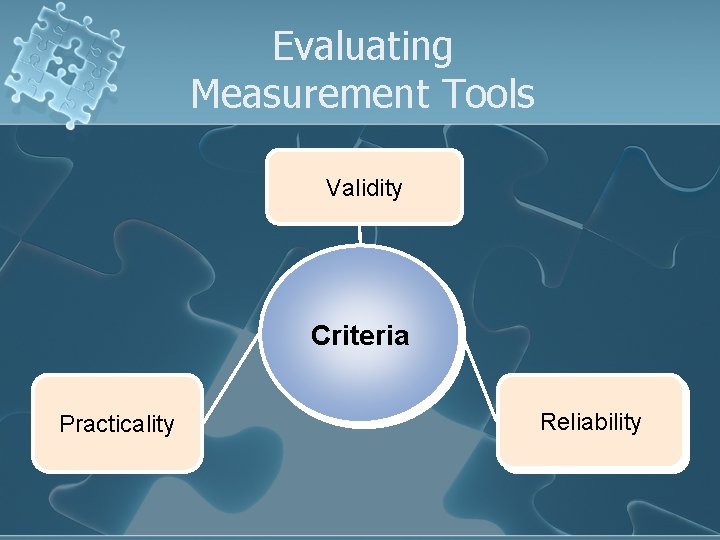 Evaluating Measurement Tools

Validity

Criteria

Practicality

Reliability